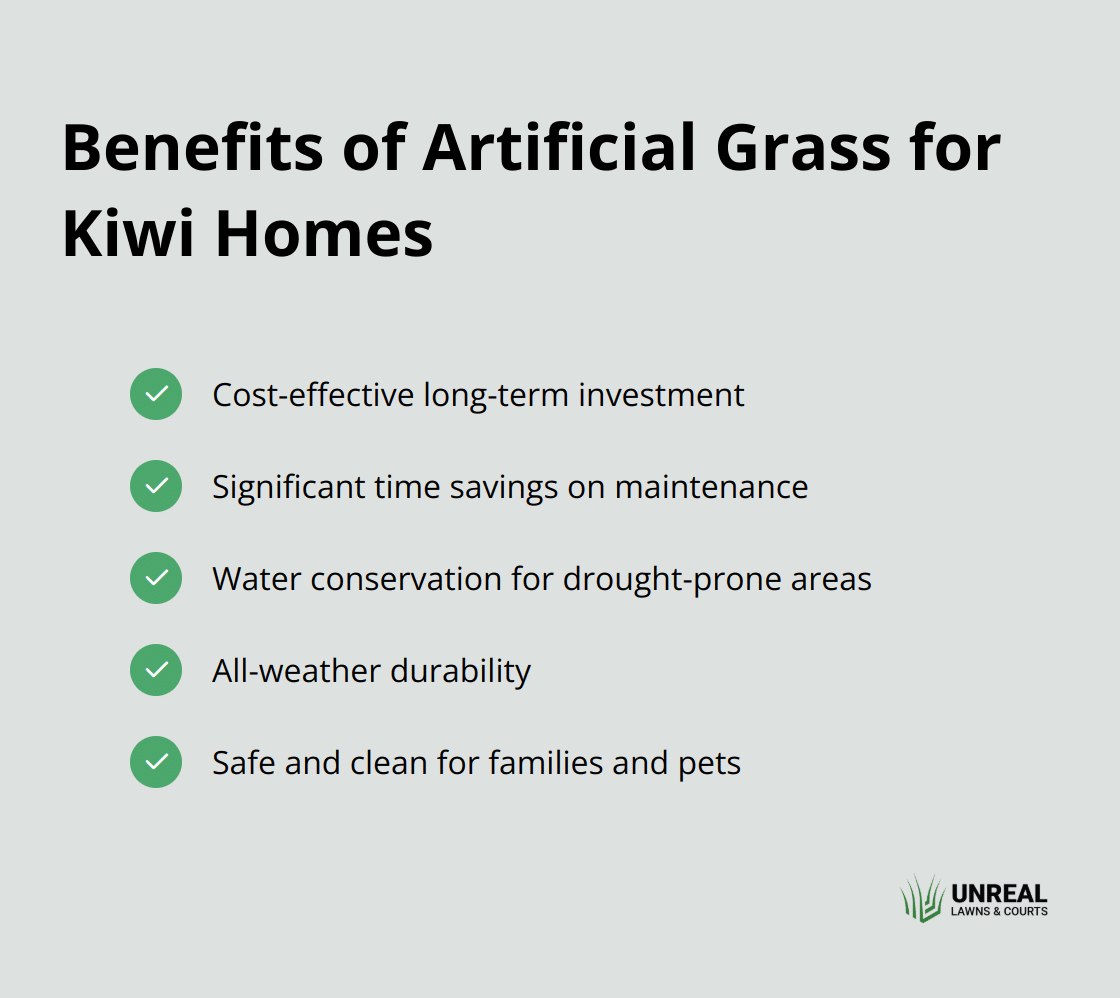 Benefits of Artificial Grass for Kiwi Homes

Cost-effective long-term investment

Significant time savings on maintenance

Water conservation for drought-prone areas

All-weather durability

Safe and clean for families and pets

UNREAL
LAWNS & COURTS